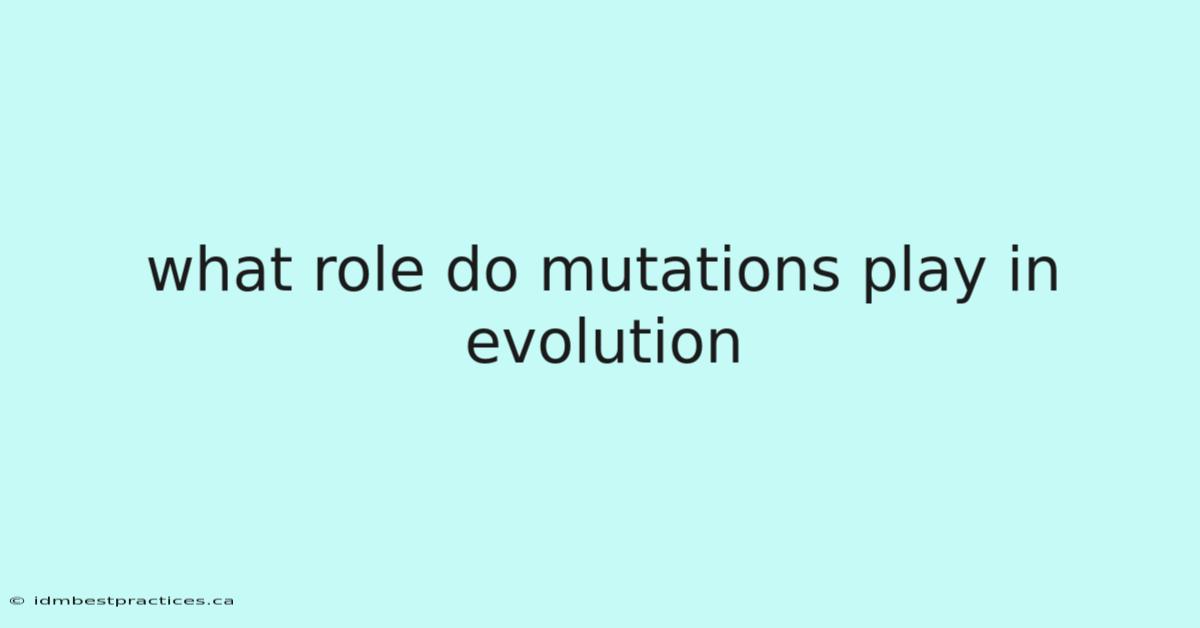 what role do mutations play in evolution

© idmbestpractices.ca